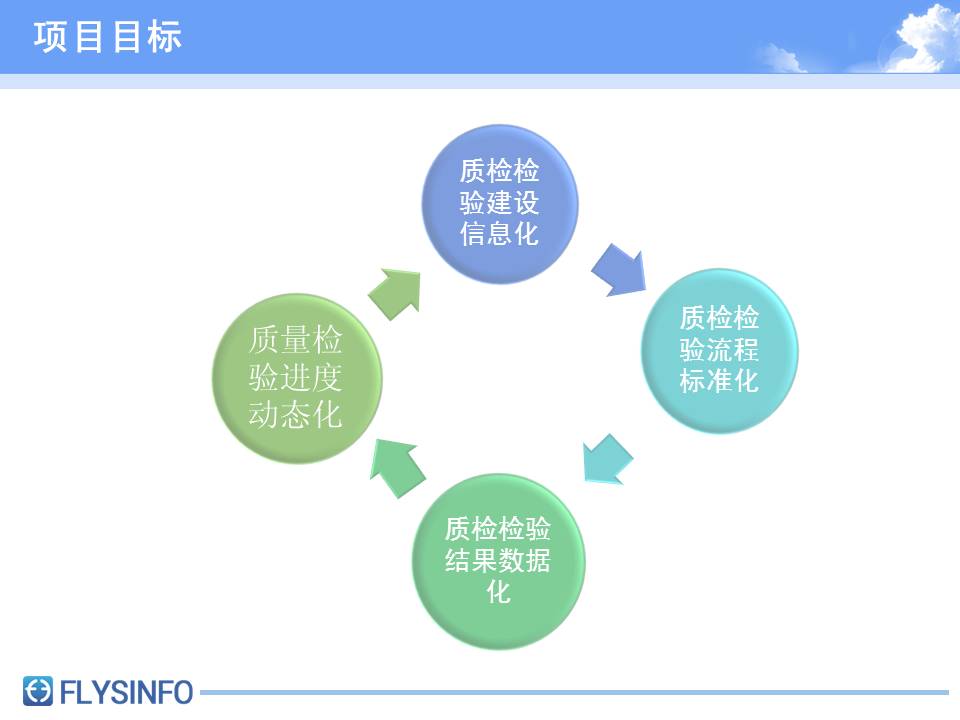 项目目标

质检检验建设信息化

质检检验流程标准化

质检检验结果数据化

质量检验进度动态化

FLYSINFO